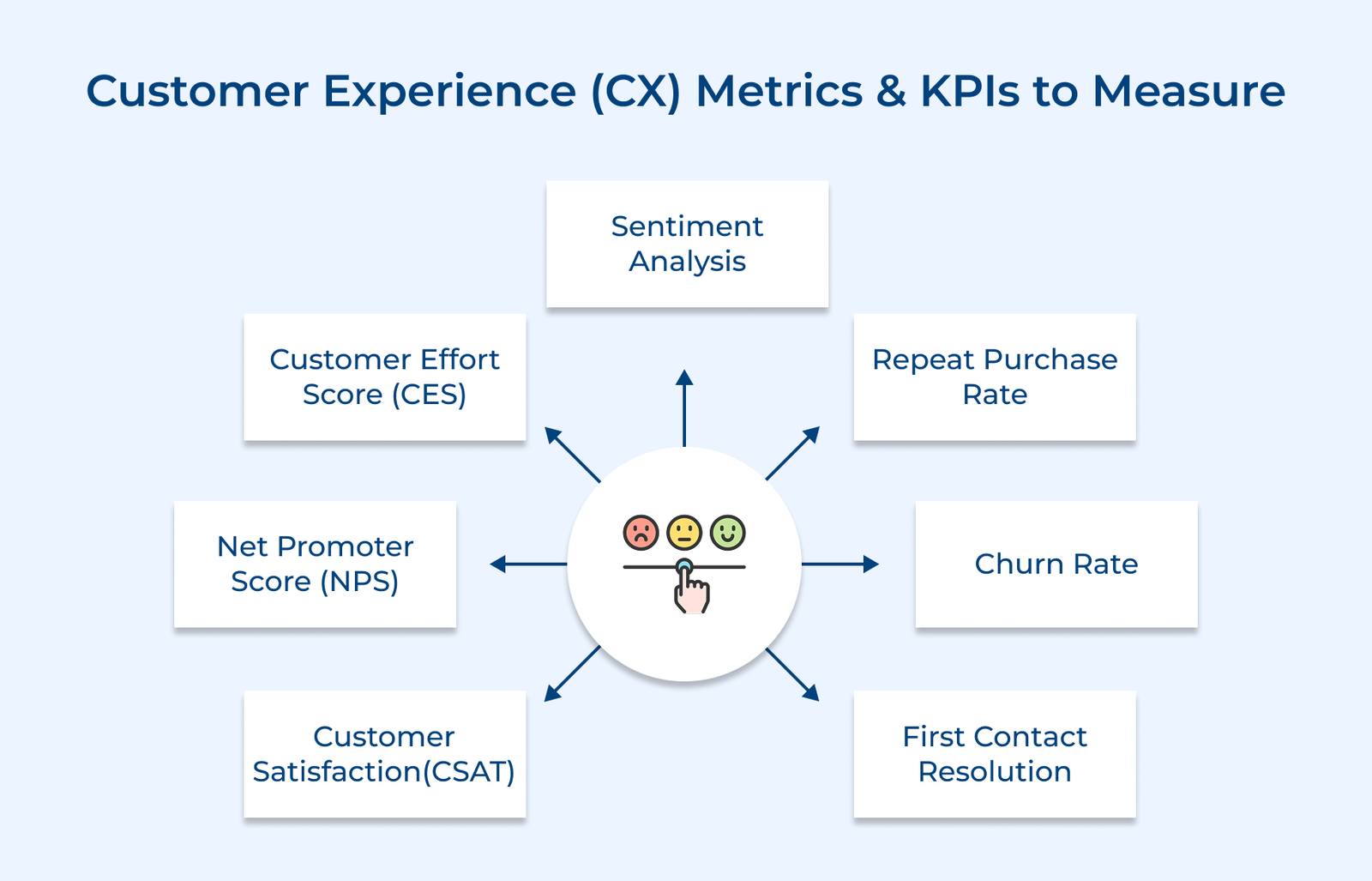 Customer Experience (CX) Metrics & KPIs to Measure

Sentiment Analysis

Customer Effort Score (CES)

Repeat Purchase Rate

Net Promoter Score (NPS)

Churn Rate

Customer Satisfaction(CSAT)

First Contact Resolution